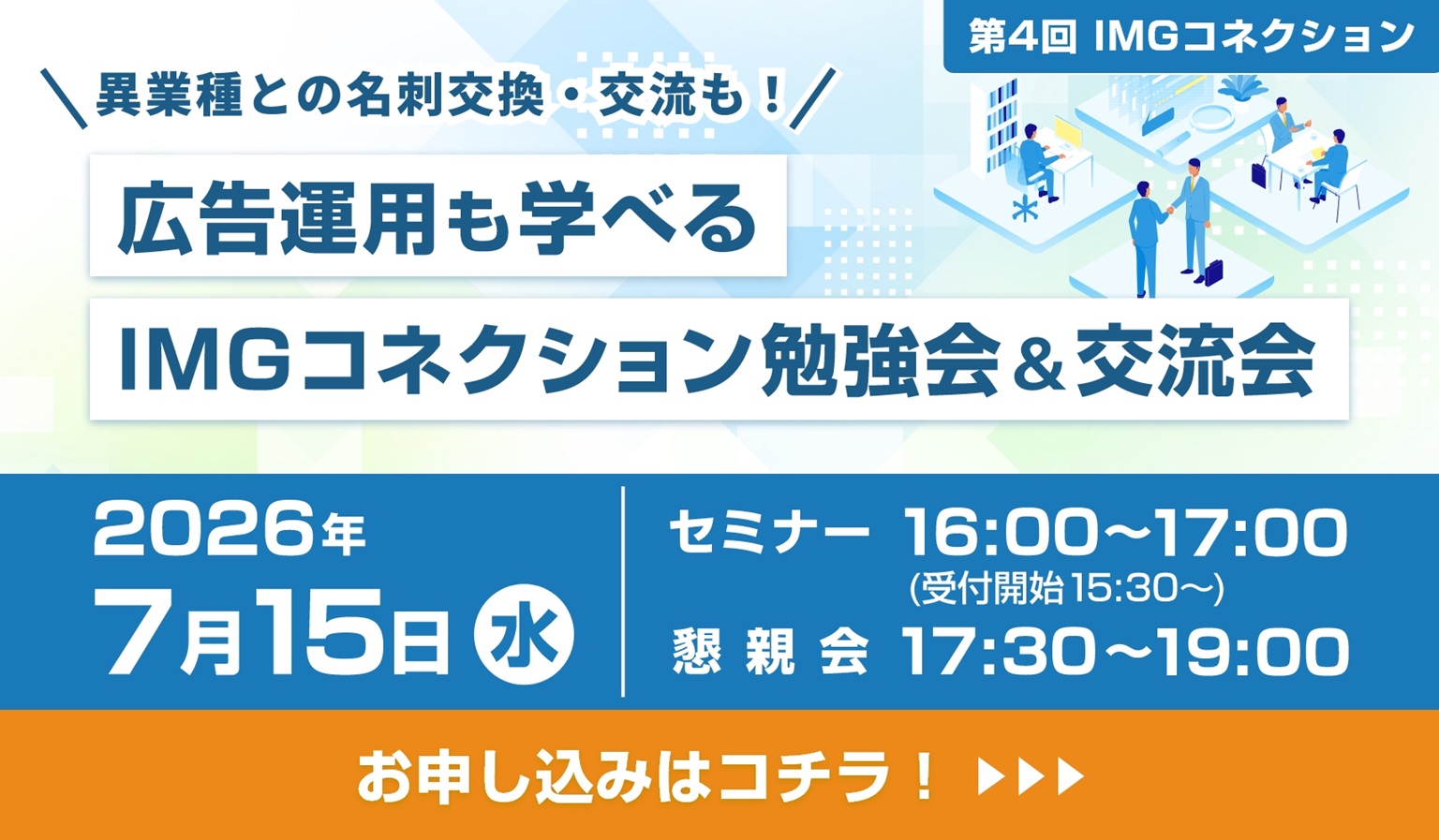 第4回 IMGコネクション

＼異業種との名刺交換・交流も！／

広告運用も学べる

IMGコネクション勉強会＆交流会

2026年
7月15日 水

セミナー 16:00〜17:00
(受付開始15:30〜)
懇親会 17:30〜19:00

お申し込みはコチラ！ ▶▶▶